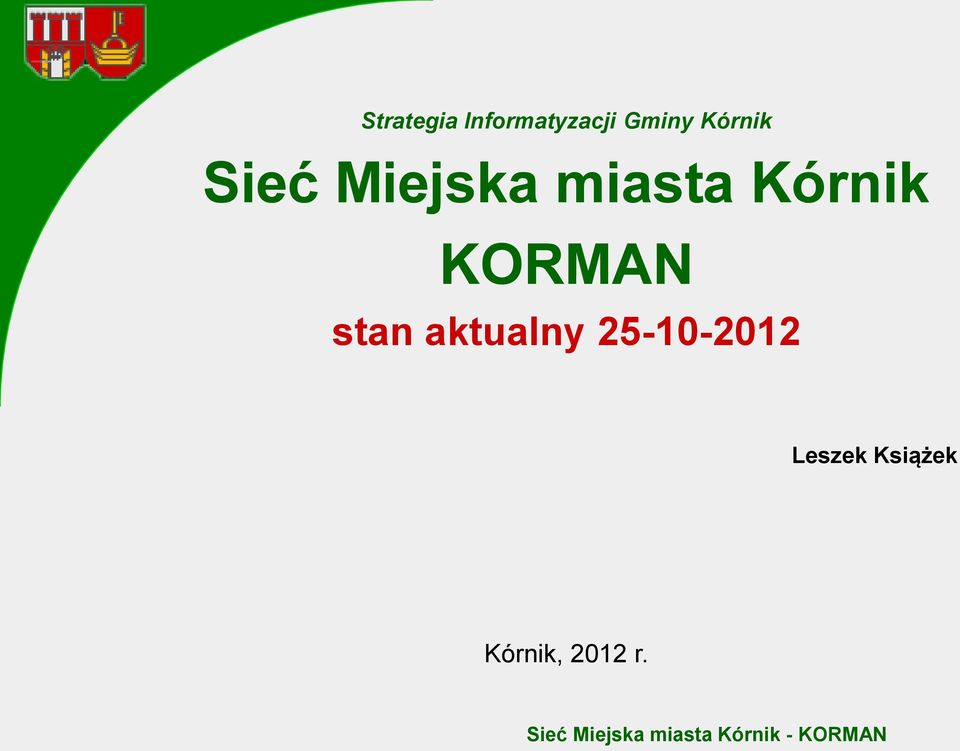 Strategia Informatyzacji Gminy Kórnik

Sieć Miejska miasta Kórnik
KORMAN

stan aktualny 25-10-2012

Leszek Książek

Kórnik, 2012 r.

Sieć Miejska miasta Kórnik - KORMAN